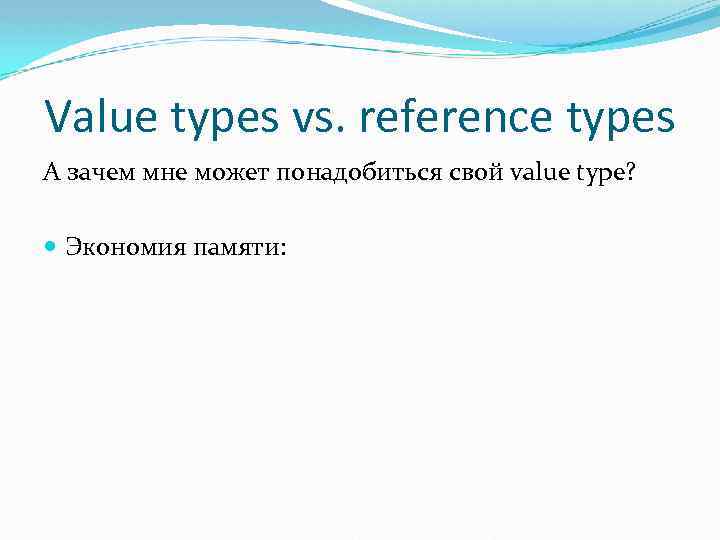 Value types vs. reference types

А зачем мне может понадобиться свой value type?

Экономия памяти: